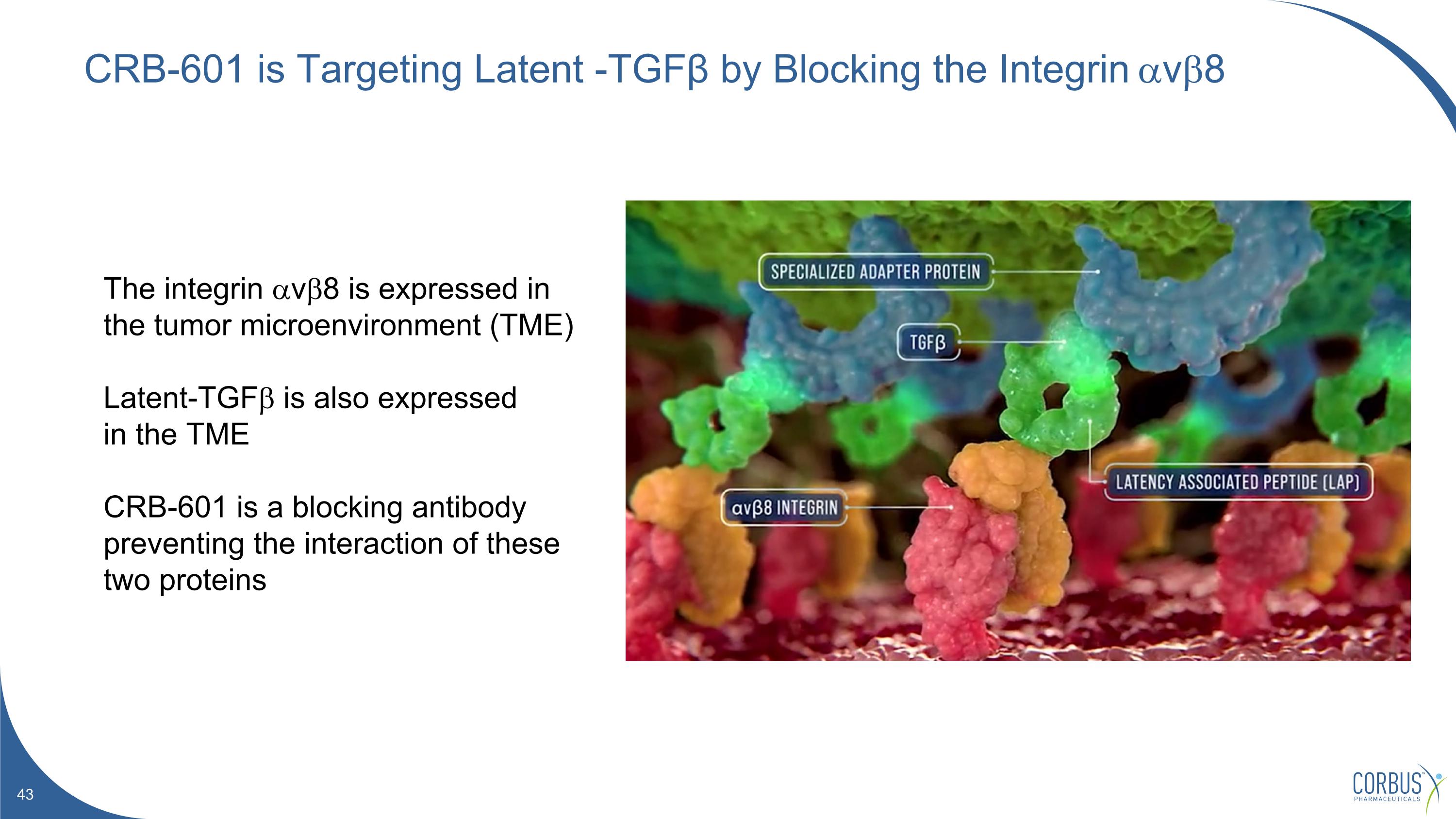 CRB-601 is Targeting Latent -TGFβ by Blocking the Integrin αvβ8

The integrin αvβ8 is expressed in the tumor microenvironment (TME)

Latent-TGFβ is also expressed in the TME

CRB-601 is a blocking antibody preventing the interaction of these two proteins

SPECIALIZED ADAPTER PROTEIN

TGFβ

LATENCY ASSOCIATED PEPTIDE (LAP)

αvβ8 INTEGRIN

43

CORBUS PHARMACEUTICALS